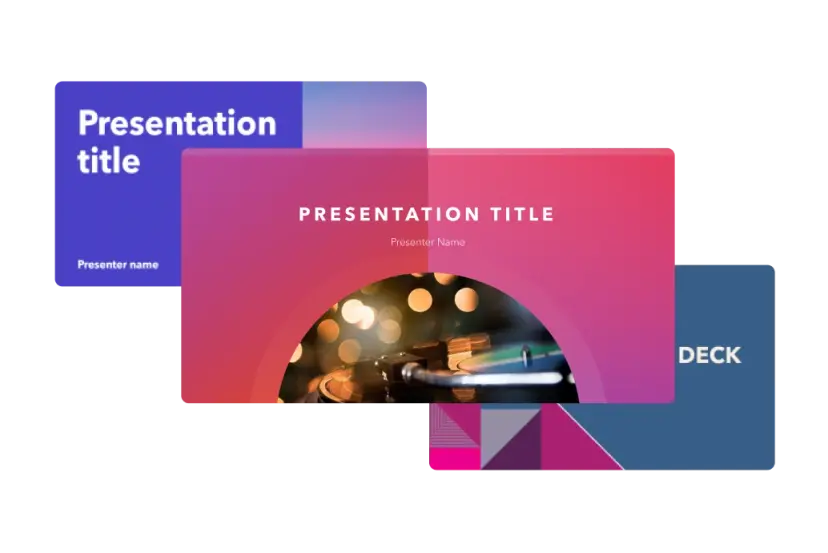 Presentation title

Presenter name

PRESENTATION TITLE

Presenter Name

DECK